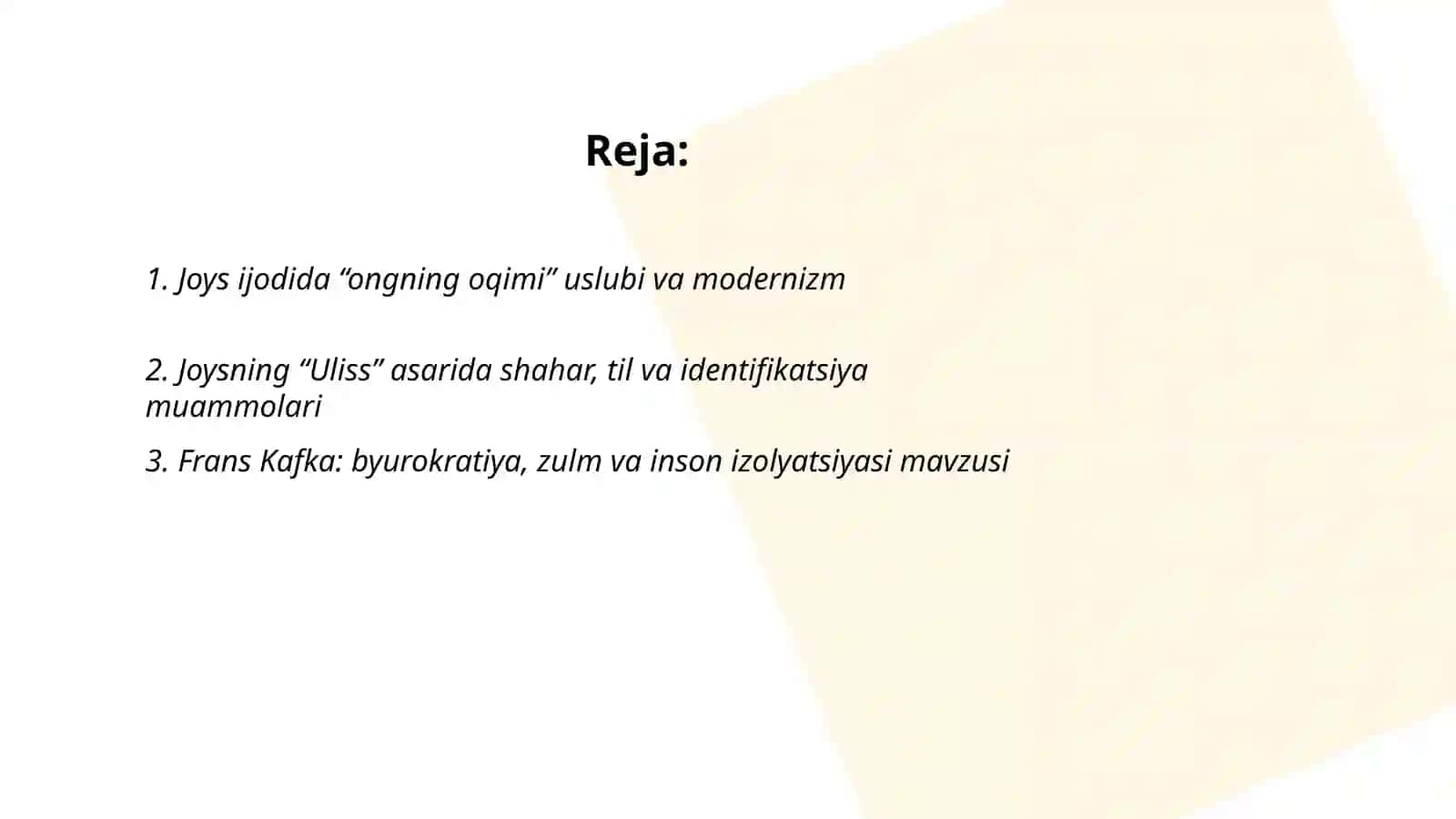 Reja:

1. Joys ijodida “ongning oqimi” uslubi va modernizm

2. Joysning “Uliss” asarida shahar, til va identifikatsiya muammolari

3. Frans Kafka: byurokratiya, zulm va inson izolyatsiyasi mavzusi